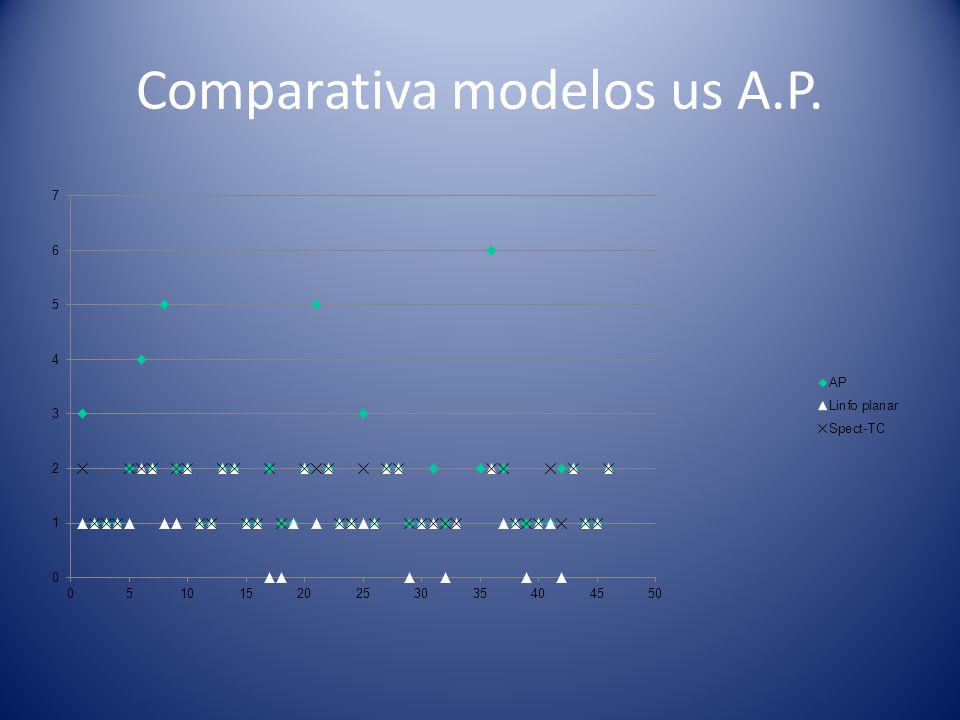 Comparativa modelos us A.P.

7
6
5
4
3
2
1
0

0 5 10 15 20 25 30 35 40 45 50

AP
Linfo planar
Spect-TC